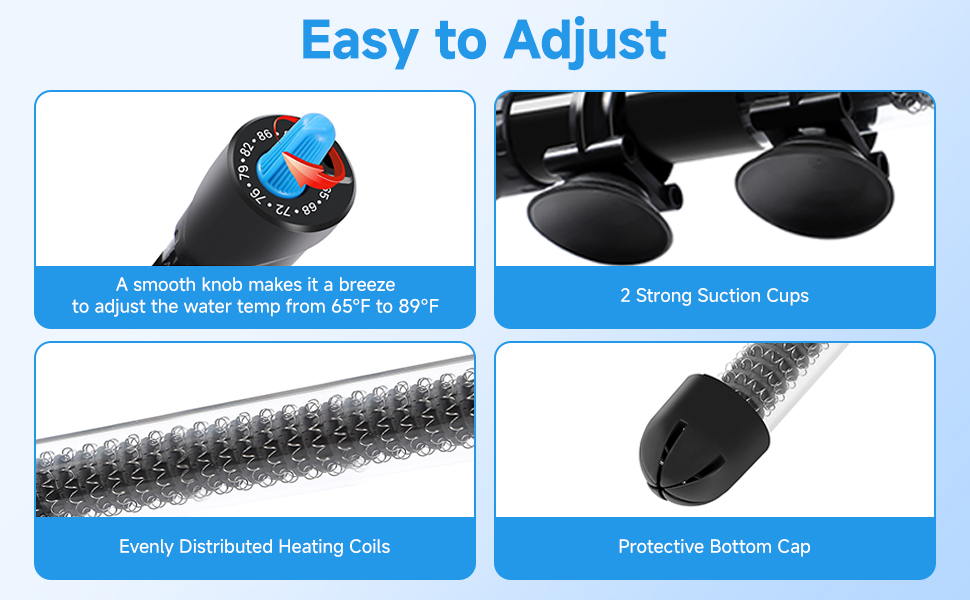 Easy to Adjust

86
82
79
76
72
68
65

A smooth knob makes it a breeze to adjust the water temp from 65°F to 89°F

2 Strong Suction Cups

Evenly Distributed Heating Coils

Protective Bottom Cap